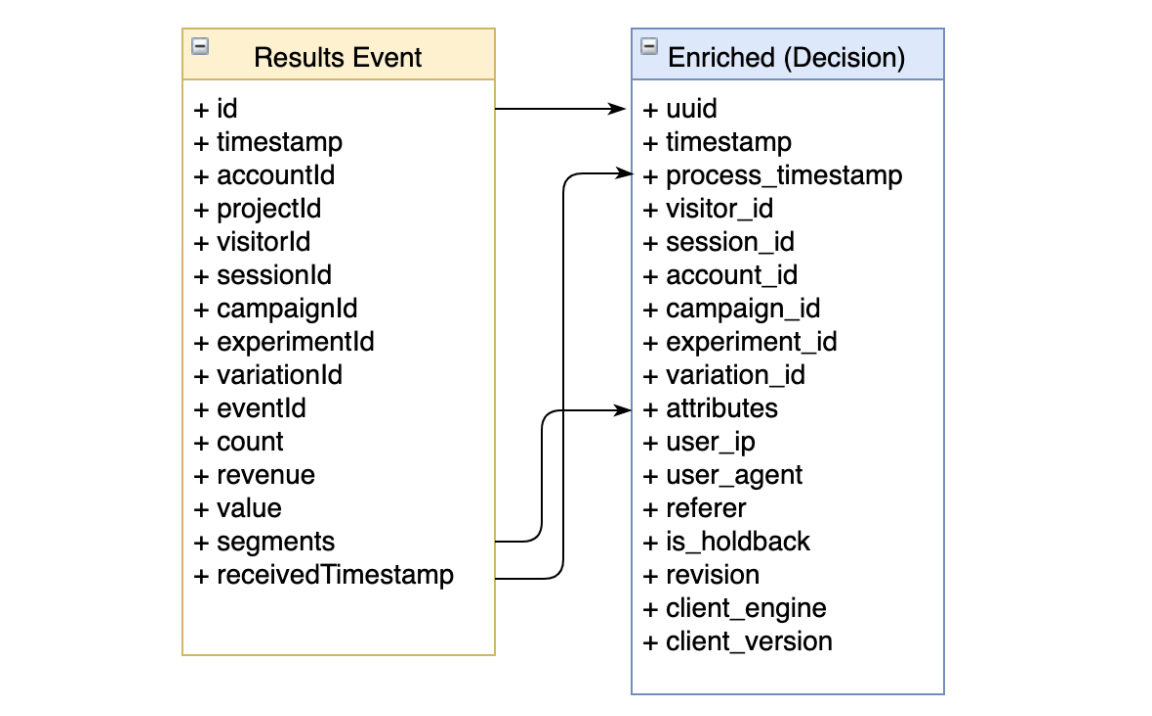 Results Event

+ id
+ timestamp
+ accountId
+ projectId
+ visitorId
+ sessionId
+ campaignId
+ experimentId
+ variationId
+ eventId
+ count
+ revenue
+ value
+ segments
+ receivedTimestamp

Enriched (Decision)

+ uuid
+ timestamp
+ process_timestamp
+ visitor_id
+ session_id
+ account_id
+ campaign_id
+ experiment_id
+ variation_id
+ attributes
+ user_ip
+ user_agent
+ referer
+ is_holdback
+ revision
+ client_engine
+ client_version